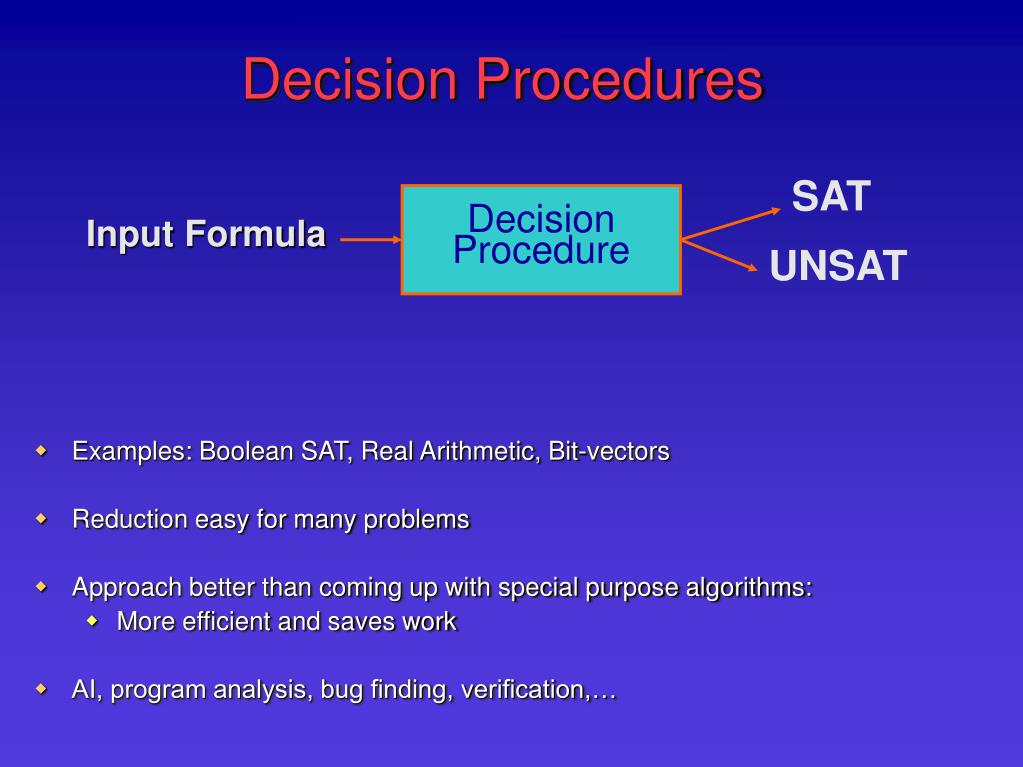 Decision Procedures

Input Formula

Decision Procedure

SAT

UNSAT

Examples: Boolean SAT, Real Arithmetic, Bit-vectors

Reduction easy for many problems

Approach better than coming up with special purpose algorithms:

More efficient and saves work

AI, program analysis, bug finding, verification,…